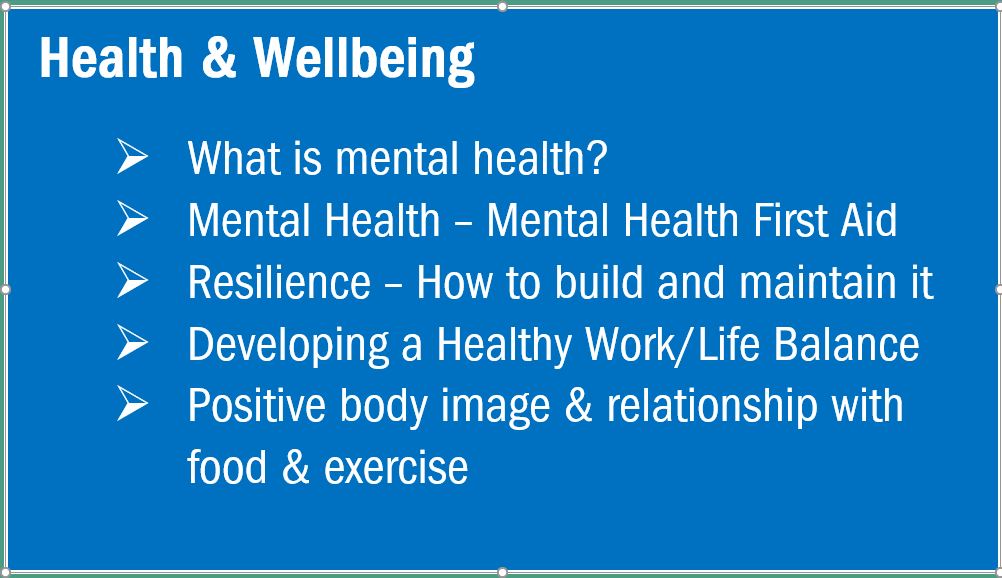 Health & Wellbeing

➢ What is mental health?
➢ Mental Health – Mental Health First Aid
➢ Resilience – How to build and maintain it
➢ Developing a Healthy Work/Life Balance
➢ Positive body image & relationship with food & exercise